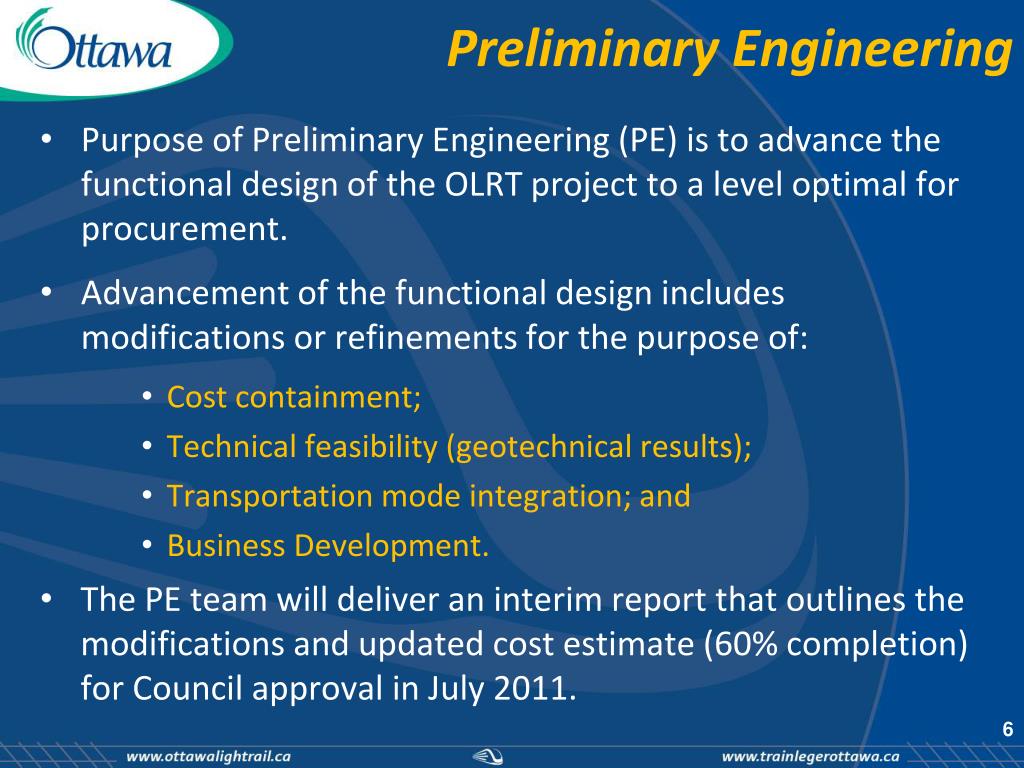 Ottawa

Preliminary Engineering

• Purpose of Preliminary Engineering (PE) is to advance the functional design of the OLRT project to a level optimal for procurement.

• Advancement of the functional design includes modifications or refinements for the purpose of:

• Cost containment;
• Technical feasibility (geotechnical results);
• Transportation mode integration; and
• Business Development.

• The PE team will deliver an interim report that outlines the modifications and updated cost estimate (60% completion) for Council approval in July 2011.

6

www.ottawalightrail.ca

www.trainlegerottawa.ca